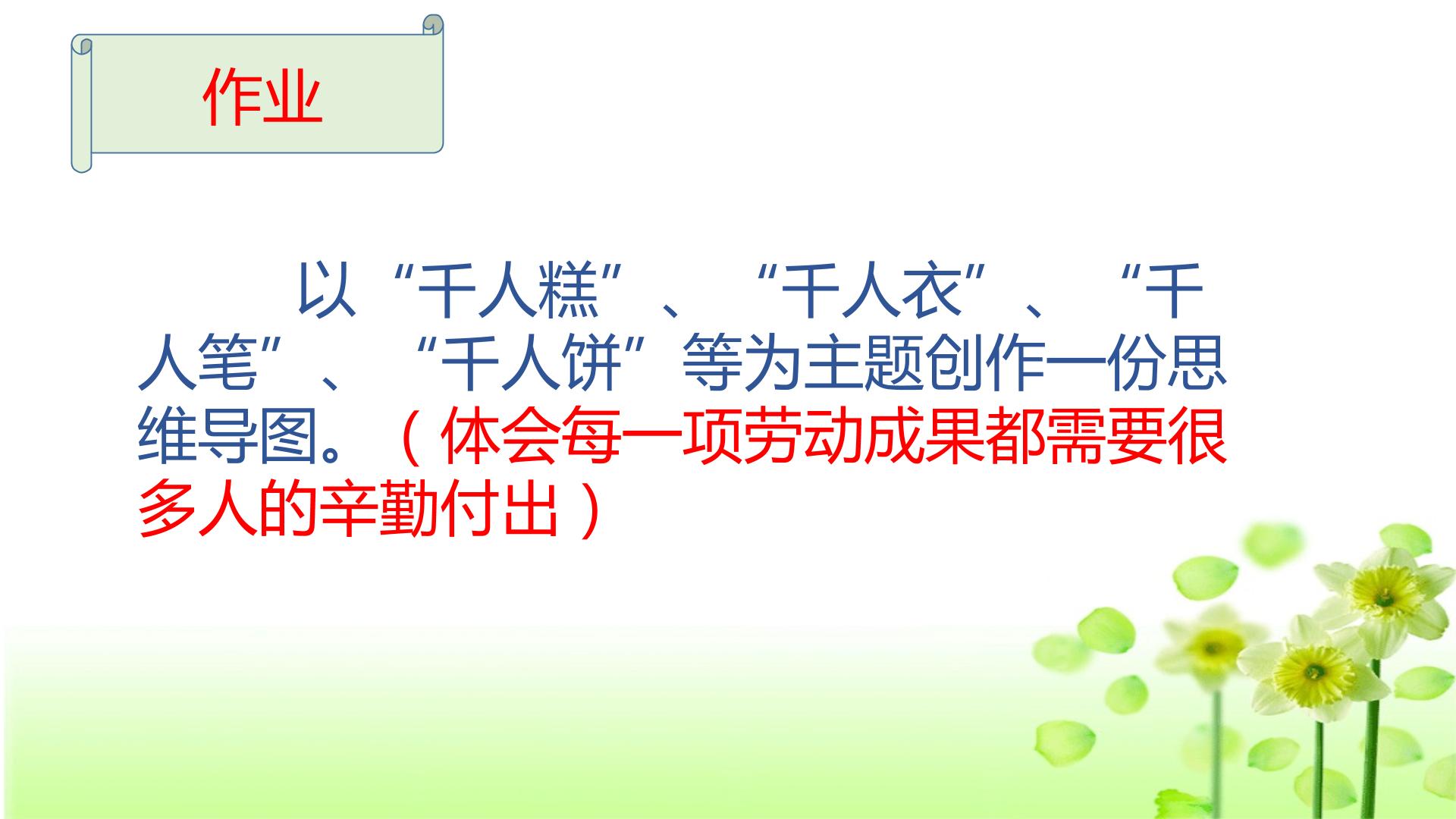 作业

以“千人糕”、“千人衣”、“千人笔”、“千人饼”等为主题创作一份思维导图。（体会每一项劳动成果都需要很多人的辛勤付出）